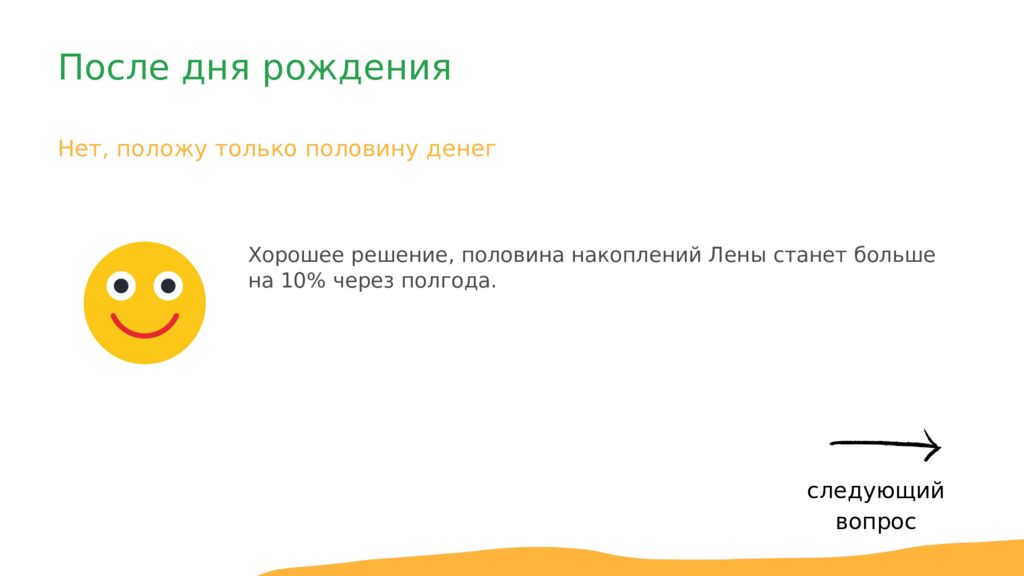 После дня рождения

Нет, положу только половину денег

Хорошее решение, половина накоплений Лены станет больше на 10% через полгода.

следующий вопрос